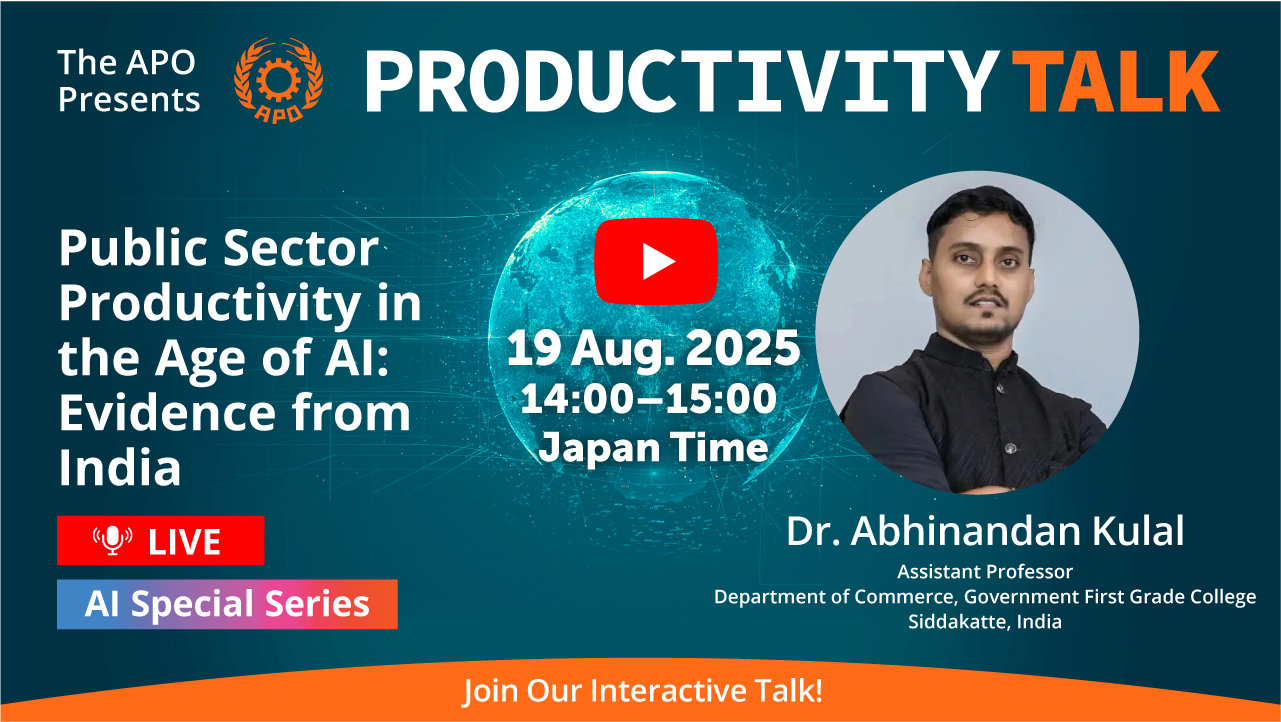 The APO Presents

APO

PRODUCTIVITY TALK

Public Sector Productivity in the Age of AI: Evidence from India

LIVE

AI Special Series

19 Aug. 2025
14:00–15:00
Japan Time

Dr. Abhinandan Kulal
Assistant Professor
Department of Commerce, Government First Grade College
Siddakatte, India

Join Our Interactive Talk!